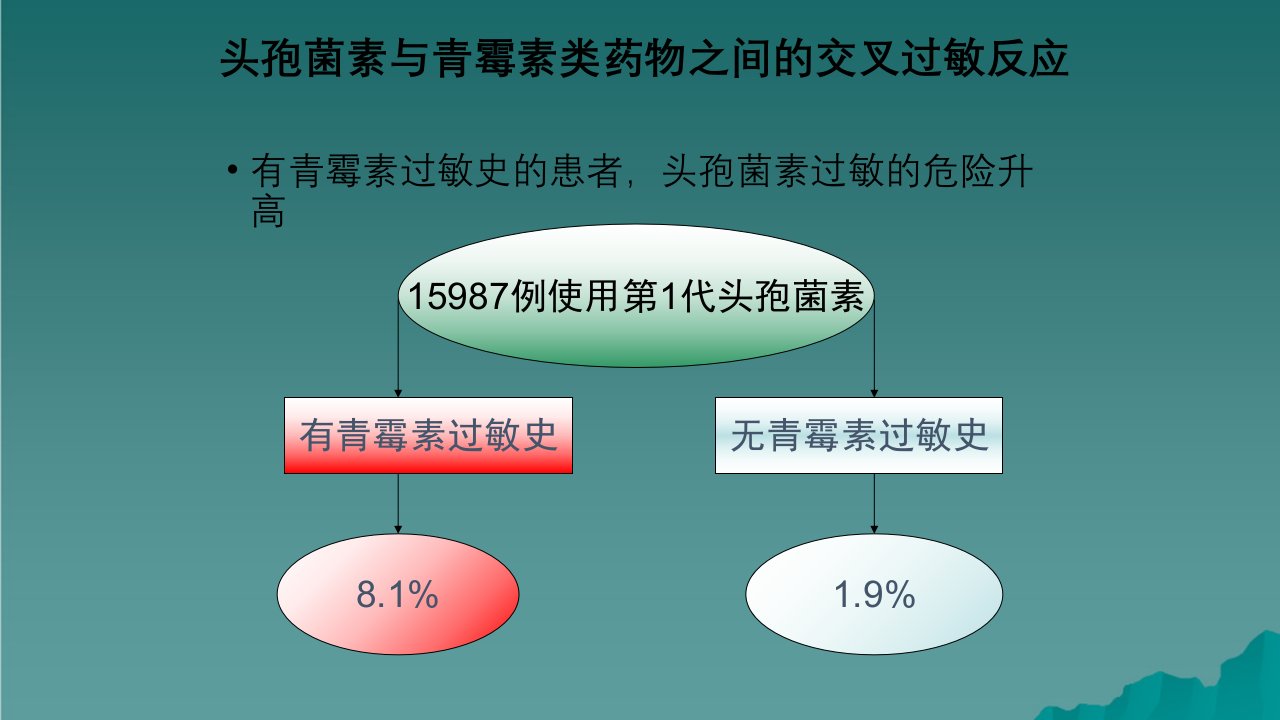 头孢菌素与青霉素类药物之间的交叉过敏反应

• 有青霉素过敏史的患者，头孢菌素过敏的危险升高

15987例使用第1代头孢菌素

有青霉素过敏史

无青霉素过敏史

8.1%

1.9%